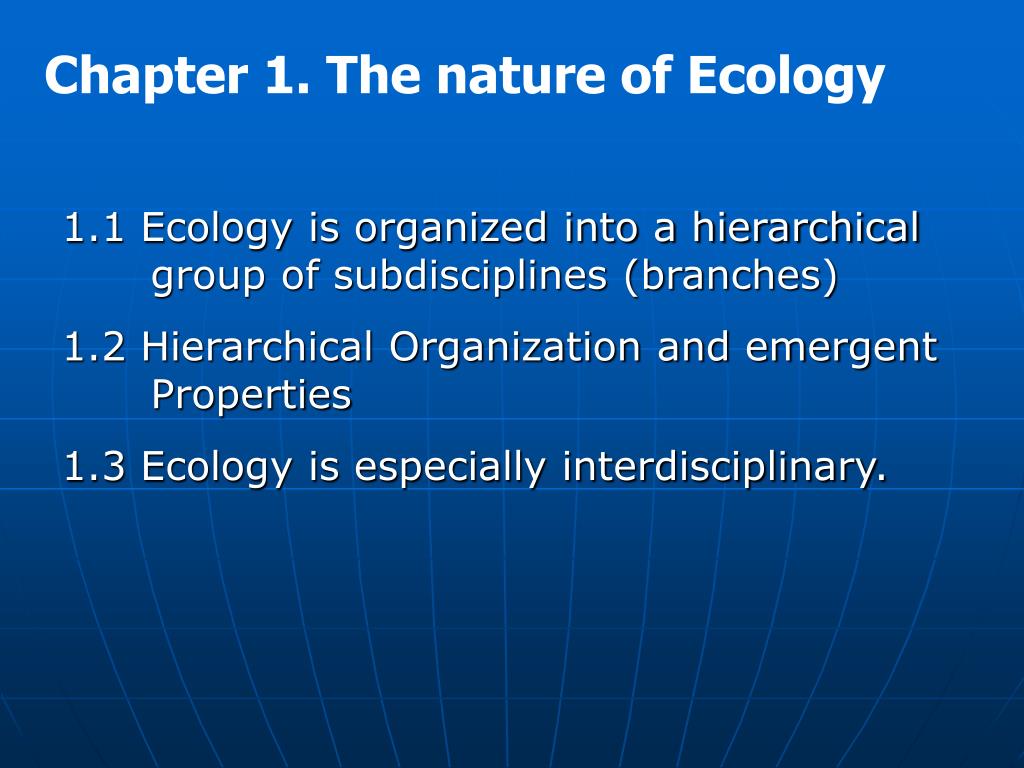 Chapter 1. The nature of Ecology

1.1 Ecology is organized into a hierarchical group of subdisciplines (branches)

1.2 Hierarchical Organization and emergent Properties

1.3 Ecology is especially interdisciplinary.